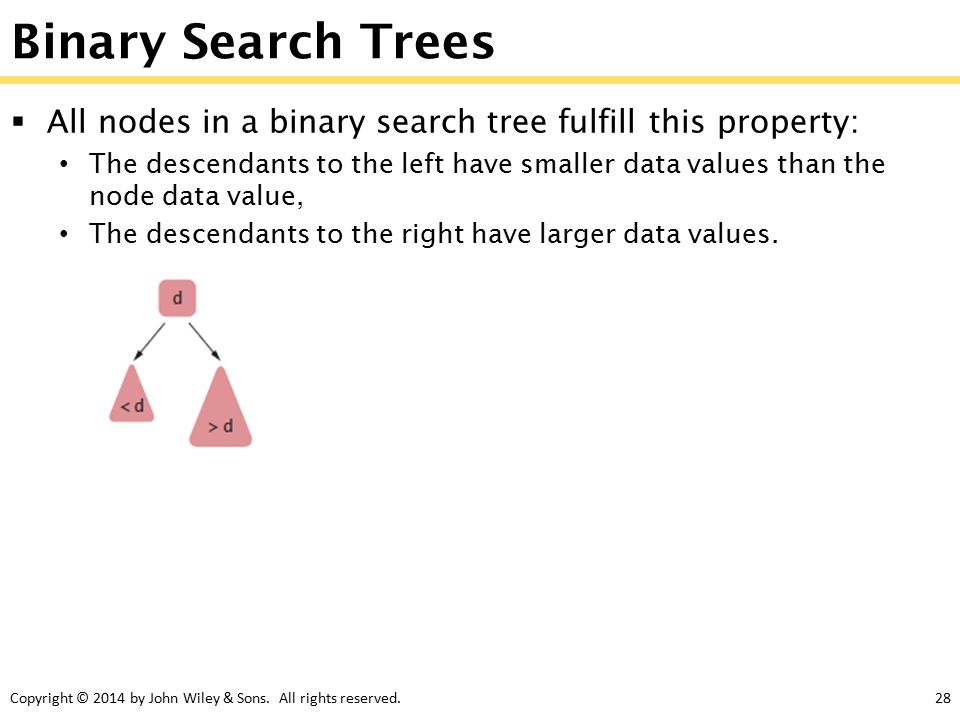 Binary Search Trees

▪ All nodes in a binary search tree fulfill this property:
• The descendants to the left have smaller data values than the node data value,
• The descendants to the right have larger data values.

d

< d

> d

Copyright © 2014 by John Wiley & Sons. All rights reserved.

28